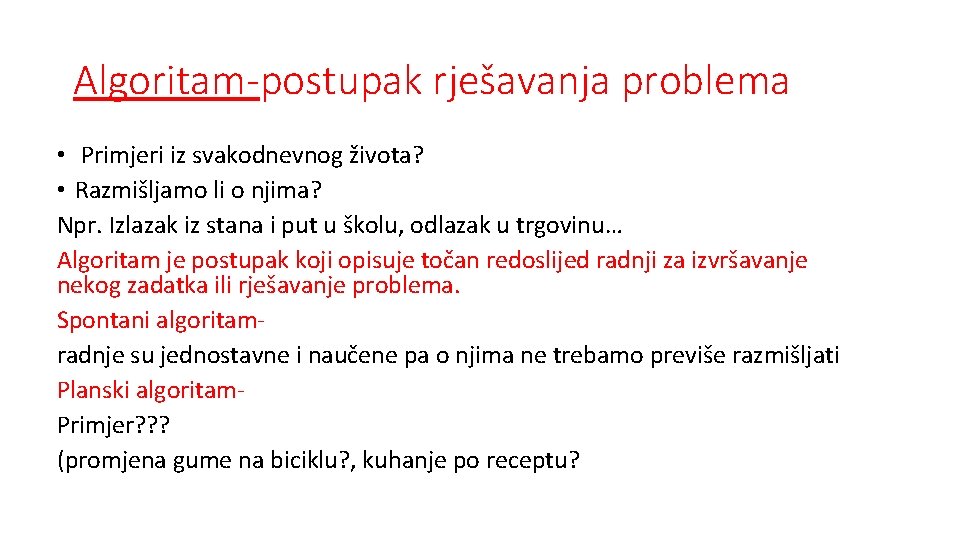 Algoritam-postupak rješavanja problema

• Primjeri iz svakodnevnog života?
• Razmišljamo li o njima?
Npr. Izlazak iz stana i put u školu, odlazak u trgovinu…
Algoritam je postupak koji opisuje točan redoslijed radnji za izvršavanje nekog zadatka ili rješavanje problema.
Spontani algoritam-
radnje su jednostavne i naučene pa o njima ne trebamo previše razmišljati
Planski algoritam-
Primjer???
(promjena gume na biciklu?, kuhanje po receptu?